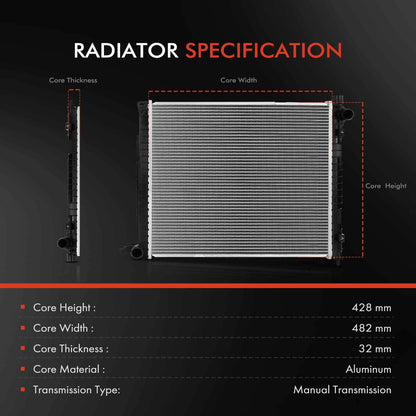 RADIATOR SPECIFICATION

Core Thickness

Core Width

Core Height

| | |
|---|---|
| Core Height : | 428 mm |
| Core Width : | 482 mm |
| Core Thickness : | 32 mm |
| Core Material : | Aluminum |
| Transmission Type: | Manual Transmission |